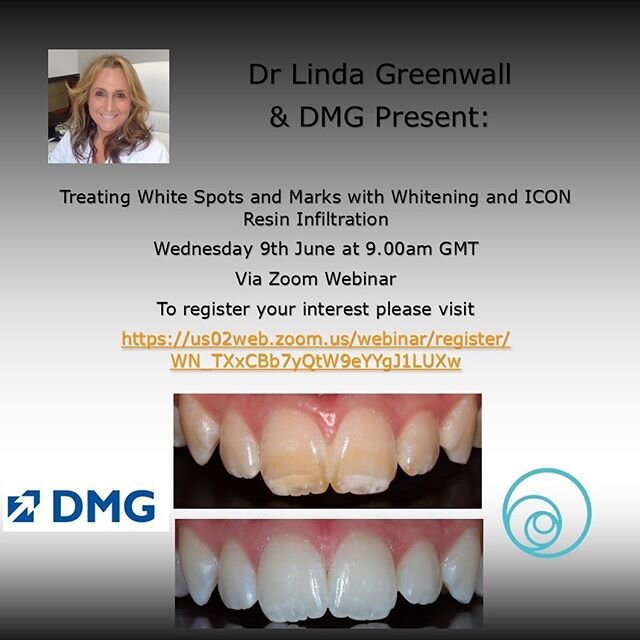 Dr Linda Greenwall
& DMG Present:

Treating White Spots and Marks with Whitening and ICON Resin Infiltration

Wednesday 9th June at 9.00am GMT

Via Zoom Webinar

To register your interest please visit

https://us02web.zoom.us/webinar/register/WN_TXxCBb7yQtW9eYYgJ1LUXw

DMG